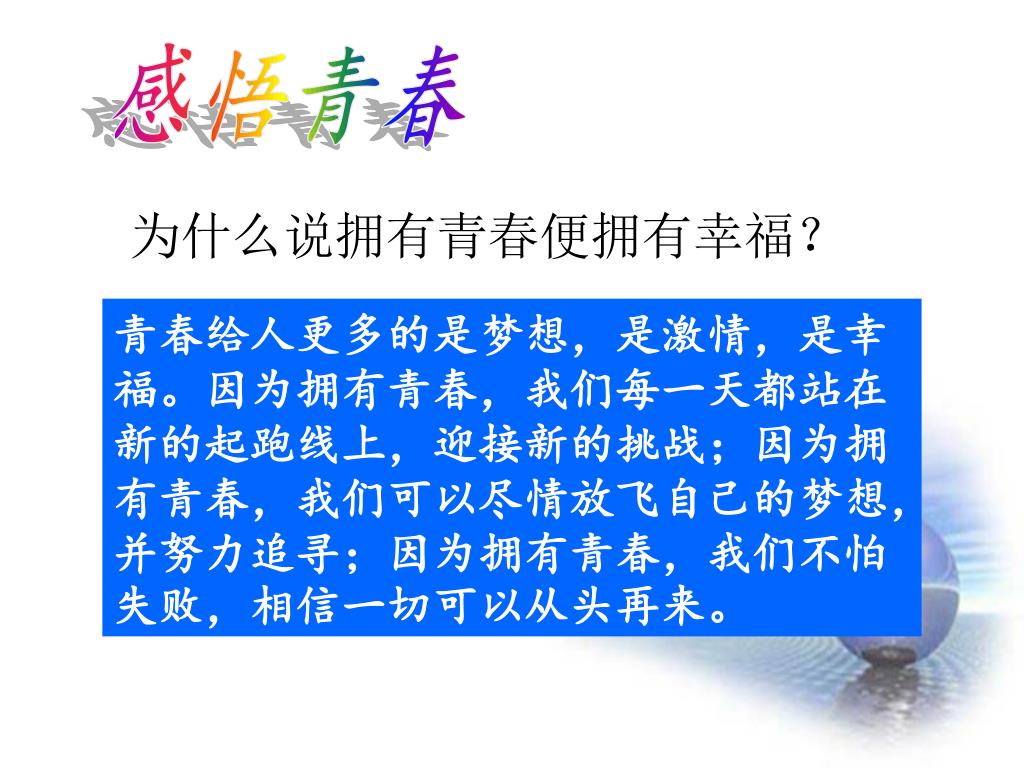 感悟青春

为什么说拥有青春便拥有幸福？

青春给人更多的是梦想，是激情，是幸福。因为拥有青春，我们每一天都站在新的起跑线上，迎接新的挑战；因为拥有青春，我们可以尽情放飞自己的梦想，并努力追寻；因为拥有青春，我们不怕失败，相信一切可以从头再来。